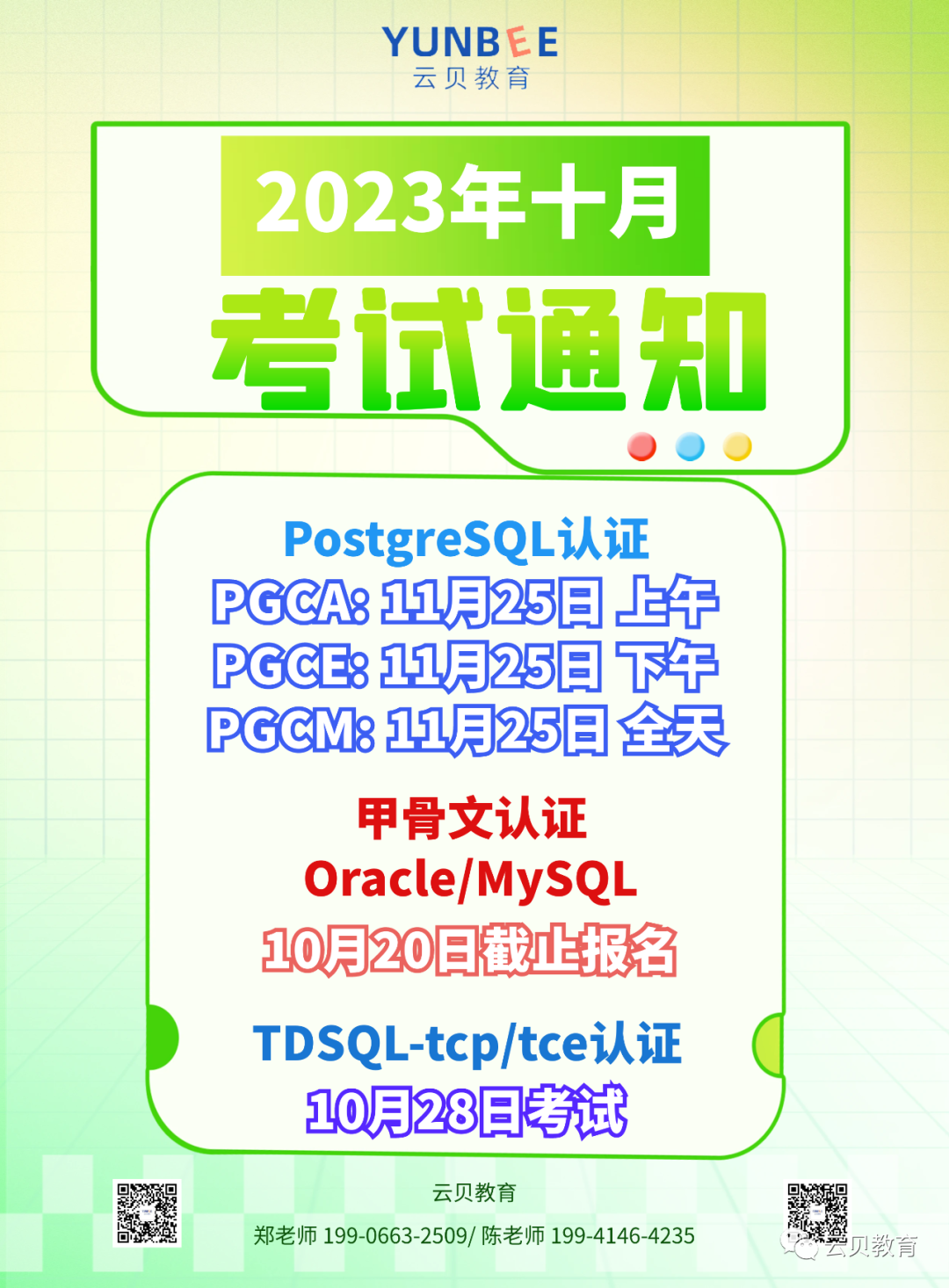 YUNBEE
云贝教育

2023年十月
考试通知

PostgreSQL认证
PGCA: 11月25日 上午
PGCE: 11月25日 下午
PGCM: 11月25日 全天

甲骨文认证
Oracle/MySQL
10月20日截止报名

TDSQL-tcp/tce认证
10月28日考试

云贝教育
郑老师 199-0663-2509/ 陈老师 199-4146-4235

云贝教育